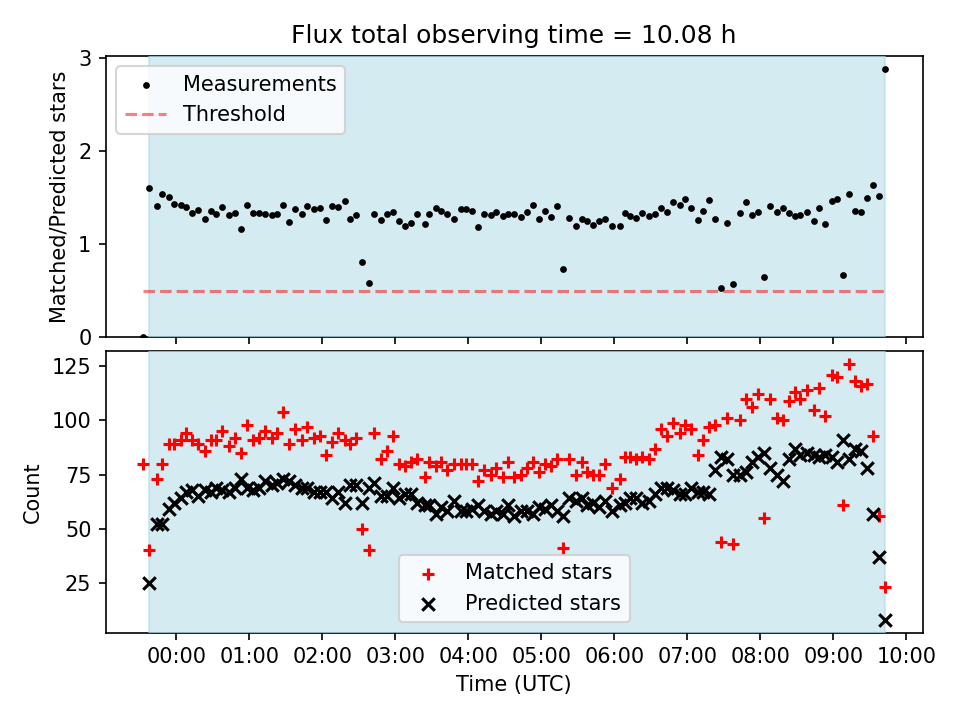 Flux total observing time = 10.08 h

Measurements
Threshold

Matched/Predicted stars
3
2
1
0

Count
125
100
75
50
25

Matched stars
Predicted stars

00:00 01:00 02:00 03:00 04:00 05:00 06:00 07:00 08:00 09:00 10:00
Time (UTC)